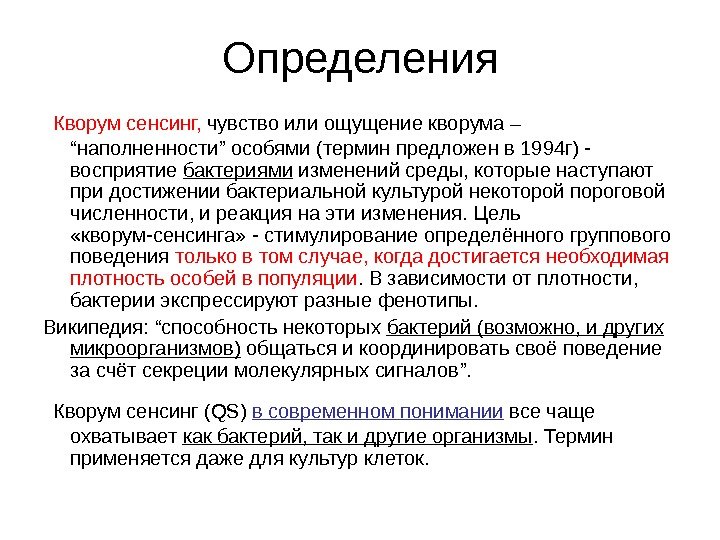 Определения

Кворум сенсинг, чувство или ощущение кворума – “наполненности” особями (термин предложен в 1994г) - восприятие бактериями изменений среды, которые наступают при достижении бактериальной культурой некоторой пороговой численности, и реакция на эти изменения. Цель «кворум-сенсинга» - стимулирование определённого группового поведения только в том случае, когда достигается необходимая плотность особей в популяции. В зависимости от плотности, бактерии экспрессируют разные фенотипы.

Википедия: “способность некоторых бактерий (возможно, и других микроорганизмов) общаться и координировать своё поведение за счёт секреции молекулярных сигналов”.

Кворум сенсинг (QS) в современном понимании все чаще охватывает как бактерий, так и другие организмы. Термин применяется даже для культур клеток.